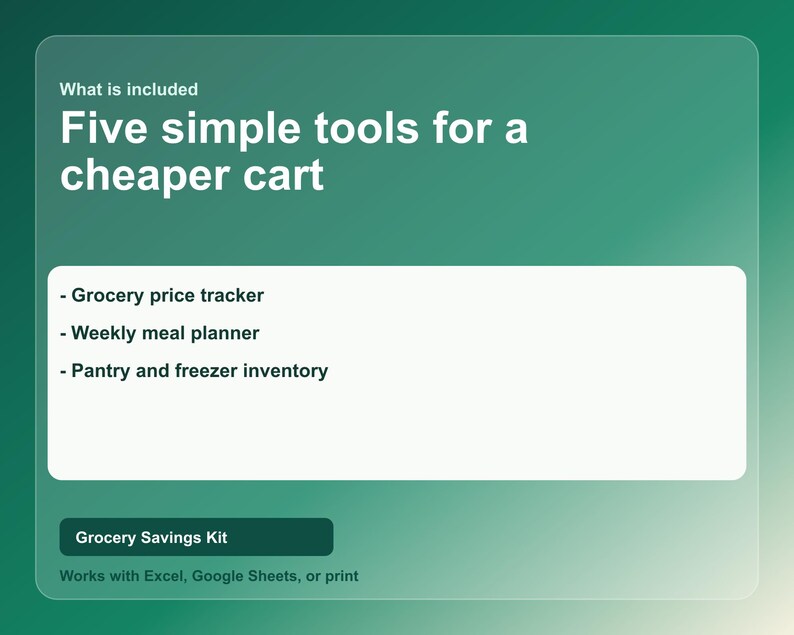 What is included

Five simple tools for a cheaper cart

- Grocery price tracker

- Weekly meal planner

- Pantry and freezer inventory

Grocery Savings Kit

Works with Excel, Google Sheets, or print